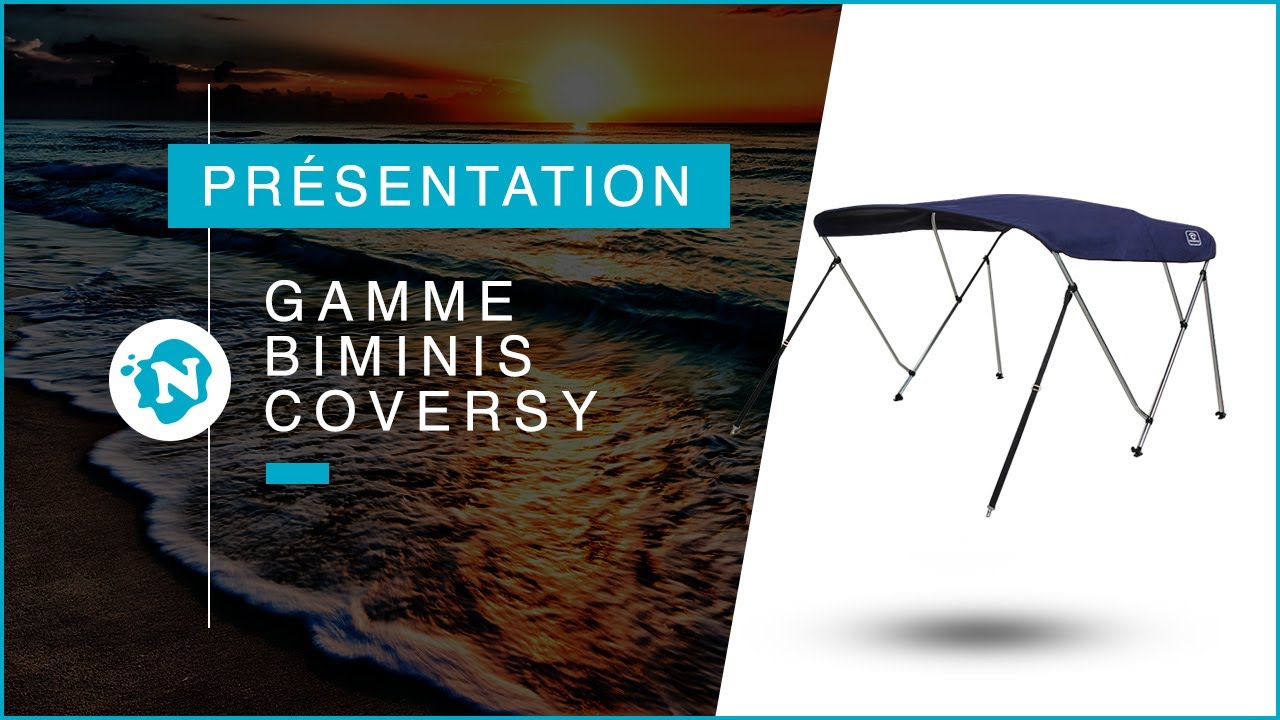 PRÉSENTATION

N

GAMME
BIMINIS
COVERSY